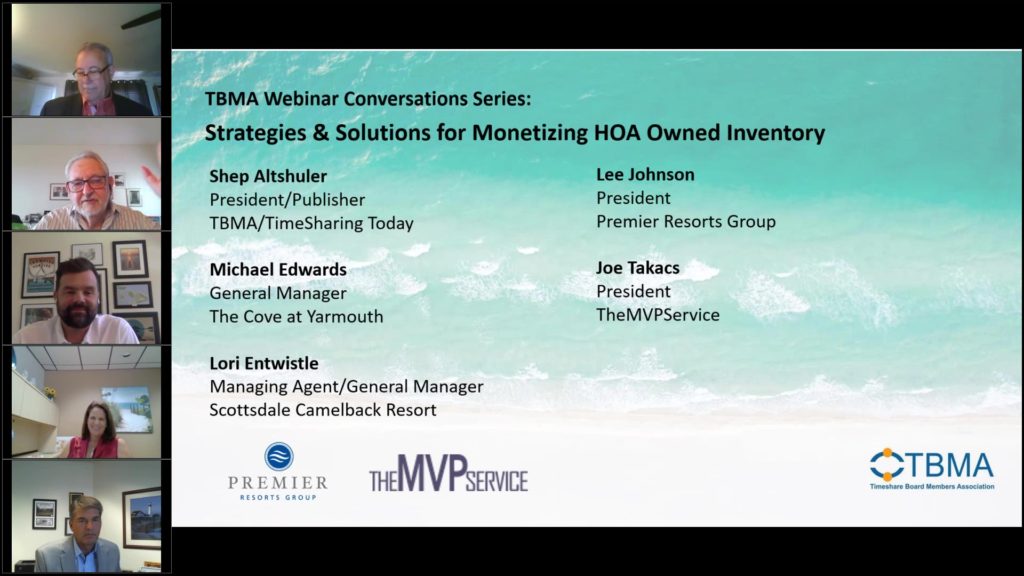 TBMA Webinar Conversations Series:
Strategies & Solutions for Monetizing HOA Owned Inventory

Shep Altshuler
President/Publisher
TBMA/TimeSharing Today

Michael Edwards
General Manager
The Cove at Yarmouth

Lori Entwistle
Managing Agent/General Manager
Scottsdale Camelback Resort

Lee Johnson
President
Premier Resorts Group

Joe Takacs
President
TheMVPService

PREMIER
RESORTS GROUP

THE MVP SERVICE

TBMA
Timeshare Board Members Association